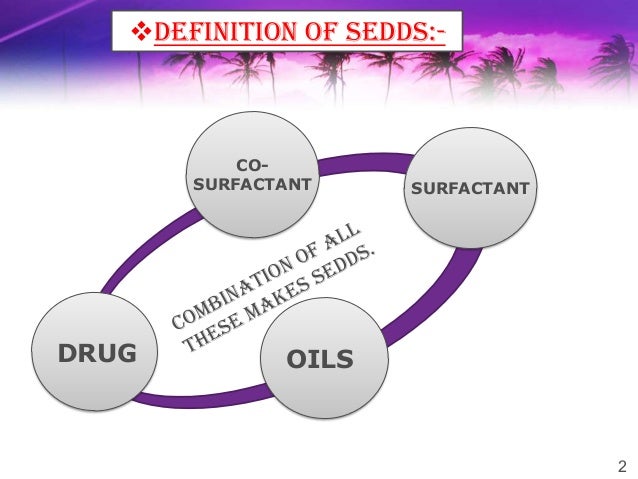 ❖DEFINITION OF SEDDS:-

CO-SURFACTANT

SURFACTANT

COMBINATION OF ALL THESE MAKES SEDDS.

DRUG

OILS

2